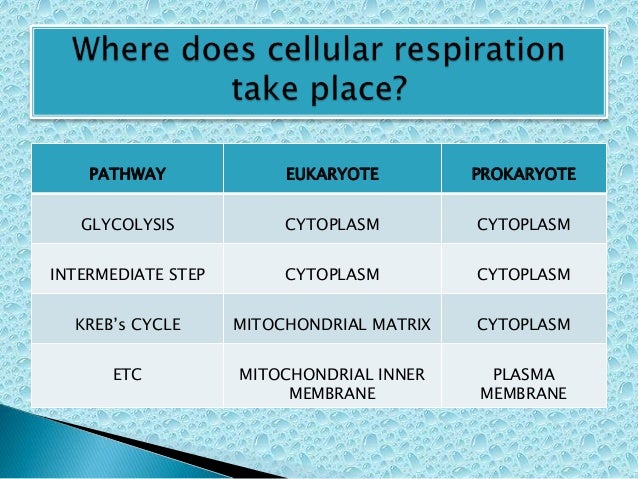 Where does cellular respiration take place?

| PATHWAY | EUKARYOTE | PROKARYOTE |
|---|---|---|
| GLYCOLYSIS | CYTOPLASM | CYTOPLASM |
| INTERMEDIATE STEP | CYTOPLASM | CYTOPLASM |
| KREB's CYCLE | MITOCHONDRIAL MATRIX | CYTOPLASM |
| ETC | MITOCHONDRIAL INNER MEMBRANE | PLASMA MEMBRANE |